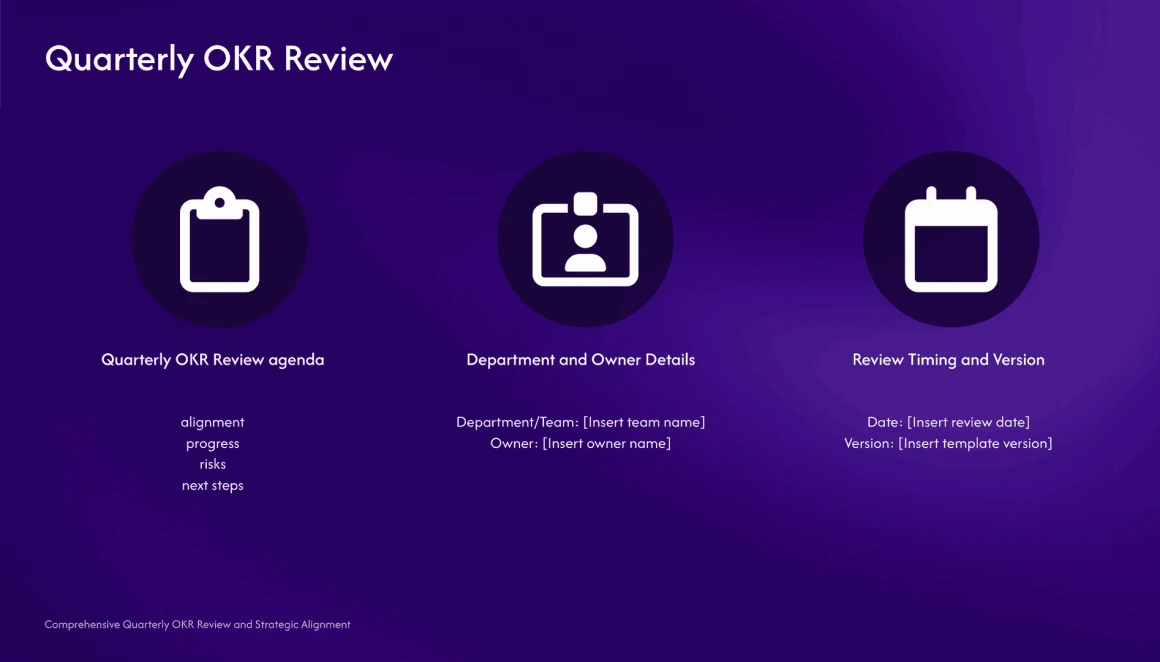 Quarterly OKR Review

Quarterly OKR Review agenda

alignment
progress
risks
next steps

Department and Owner Details

Department/Team: [Insert team name]
Owner: [Insert owner name]

Review Timing and Version

Date: [Insert review date]
Version: [Insert template version]

Comprehensive Quarterly OKR Review and Strategic Alignment